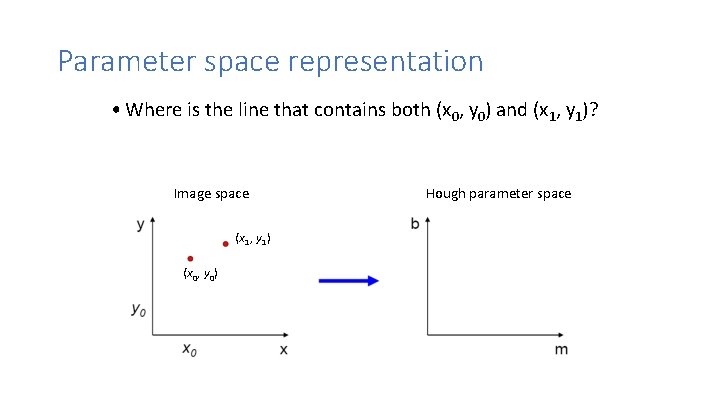 Parameter space representation

• Where is the line that contains both $(x_0, y_0)$ and $(x_1, y_1)$?

Image space

y

$(x_1, y_1)$

$(x_0, y_0)$

$y_0$

$x_0$

x

Hough parameter space

b

m